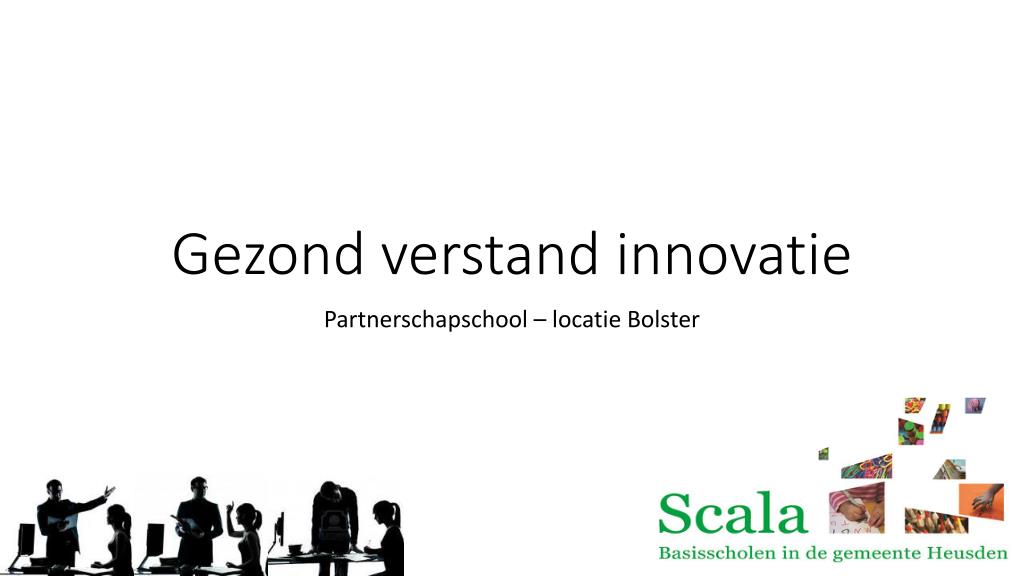 Gezond verstand innovatie

Partnerschapschool – locatie Bolster

Scala
Basisscholen in de gemeente Heusden